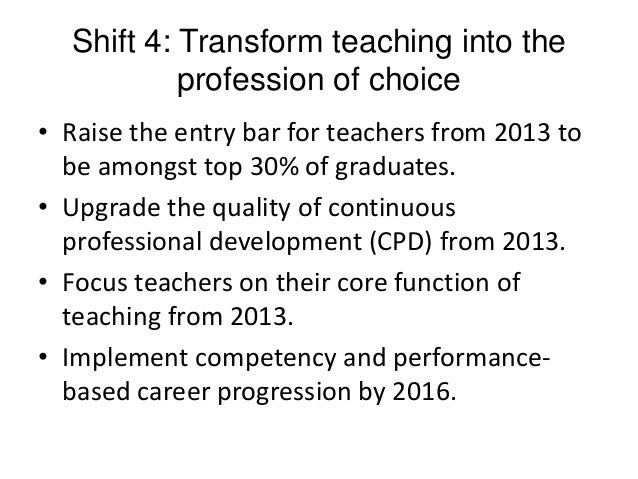 Shift 4: Transform teaching into the profession of choice

• Raise the entry bar for teachers from 2013 to be amongst top 30% of graduates.
• Upgrade the quality of continuous professional development (CPD) from 2013.
• Focus teachers on their core function of teaching from 2013.
• Implement competency and performance-based career progression by 2016.